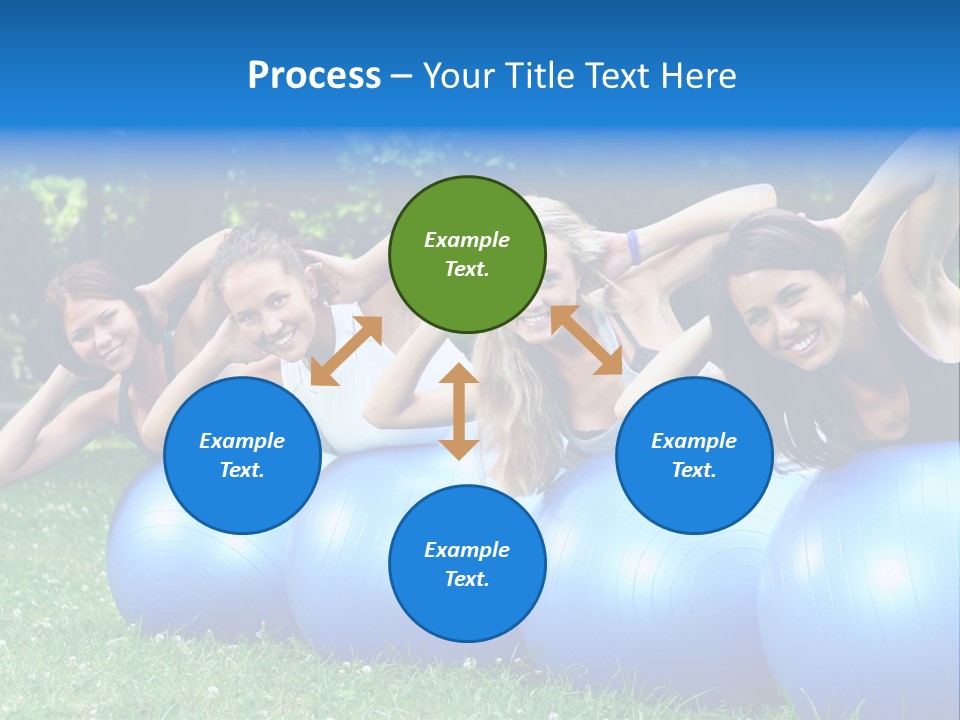 Process – Your Title Text Here

Example Text.

Example Text.

Example Text.

Example Text.